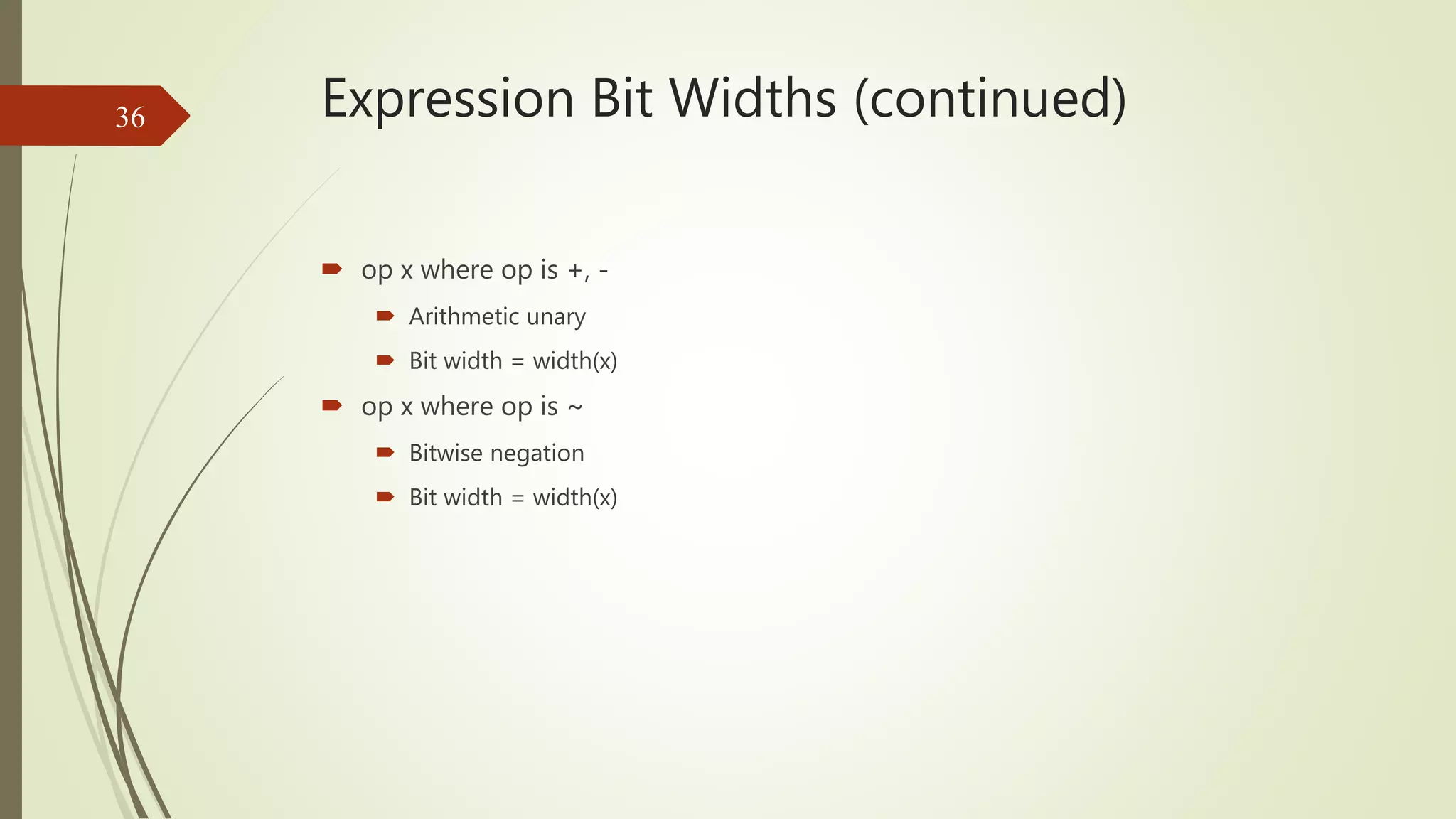 36

Expression Bit Widths (continued)

op x where op is +, -

Arithmetic unary

Bit width = width(x)

op x where op is ~

Bitwise negation

Bit width = width(x)